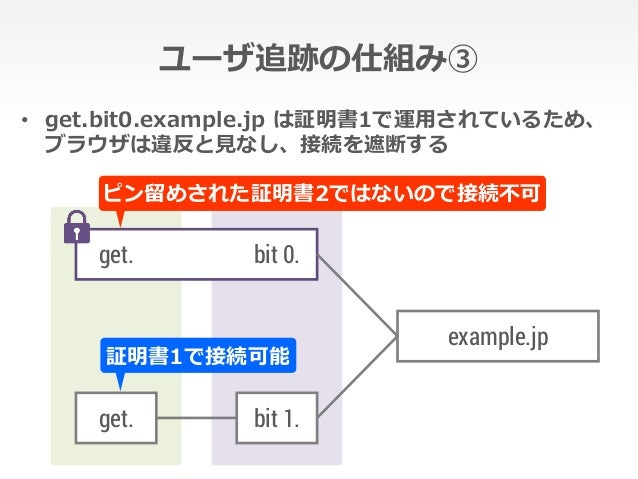 ユーザ追跡の仕組み③

• get.bit0.example.jp は証明書1で運用されているため、ブラウザは違反と見なし、接続を遮断する

ピン留めされた証明書2ではないので接続不可

get.

bit 0.

example.jp

証明書1で接続可能

get.

bit 1.